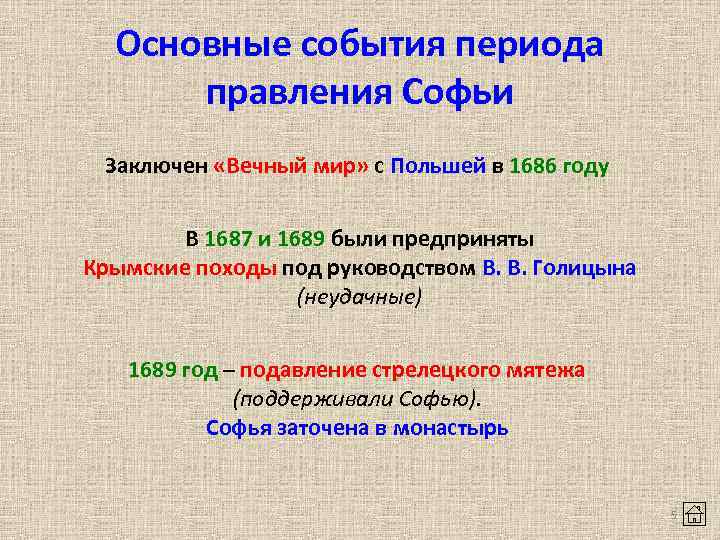 Основные события периода правления Софьи

Заключен «Вечный мир» с Польшей в 1686 году

В 1687 и 1689 были предприняты Крымские походы под руководством В. В. Голицына (неудачные)

1689 год – подавление стрелецкого мятежа (поддерживали Софью). Софья заточена в монастырь

5